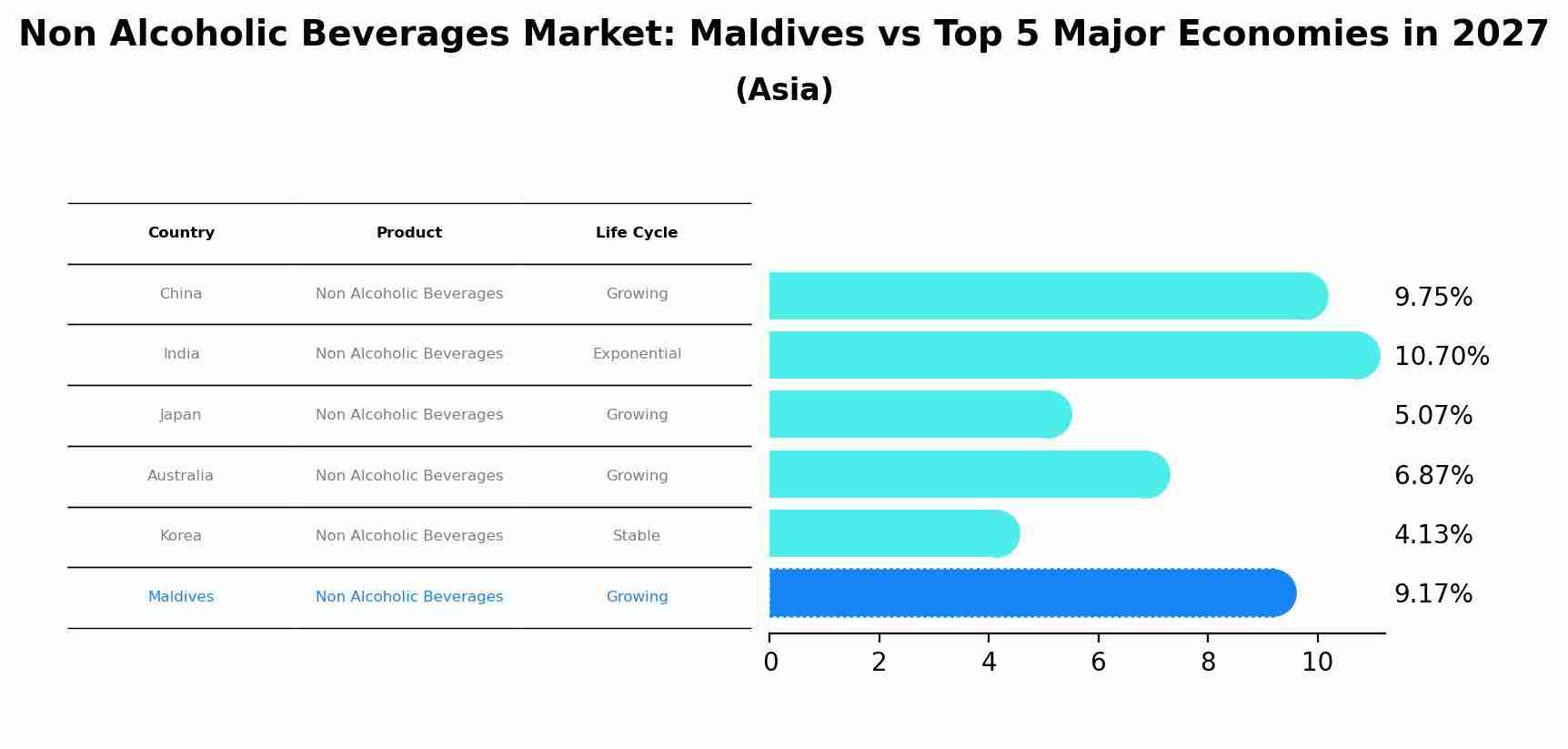 Non Alcoholic Beverages Market: Maldives vs Top 5 Major Economies in 2027
(Asia)

| Country | Product | Life Cycle |
|---|---|---|
| China | Non Alcoholic Beverages | Growing |
| India | Non Alcoholic Beverages | Exponential |
| Japan | Non Alcoholic Beverages | Growing |
| Australia | Non Alcoholic Beverages | Growing |
| Korea | Non Alcoholic Beverages | Stable |
| Maldives | Non Alcoholic Beverages | Growing |

9.75%
10.70%
5.07%
6.87%
4.13%
9.17%

0 2 4 6 8 10